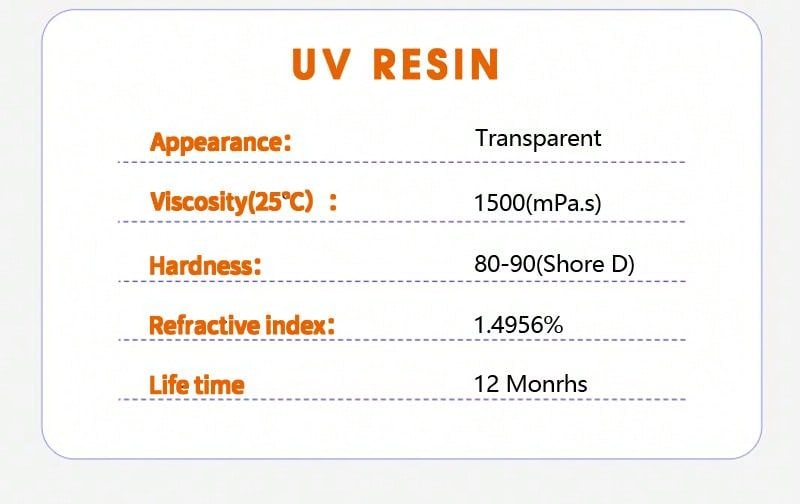 UV RESIN

| | |
|---|---|
| Appearance: | Transparent |
| Viscosity(25℃) : | 1500(mPa.s) |
| Hardness: | 80-90(Shore D) |
| Refractive index: | 1.4956% |
| Life time | 12 Monrhs |